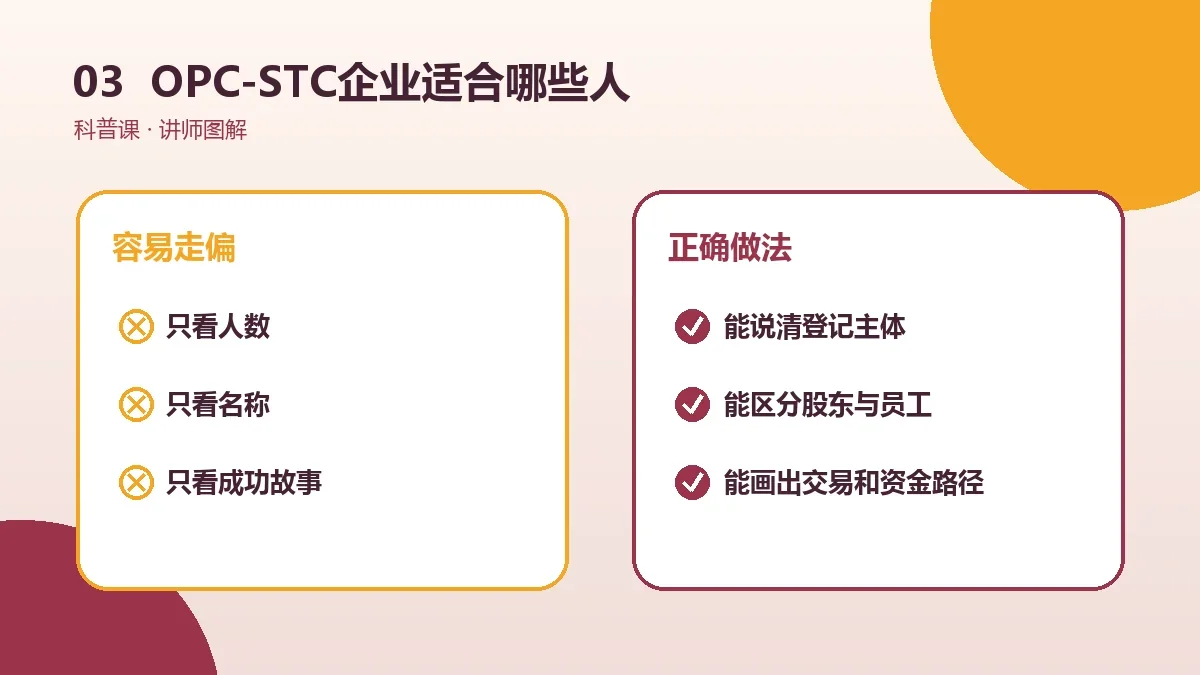 03 OPC-STC企业适合哪些人

科普课 · 讲师图解

容易走偏

只看人数

只看名称

只看成功故事

正确做法

能说清登记主体

能区分股东与员工

能画出交易和资金路径